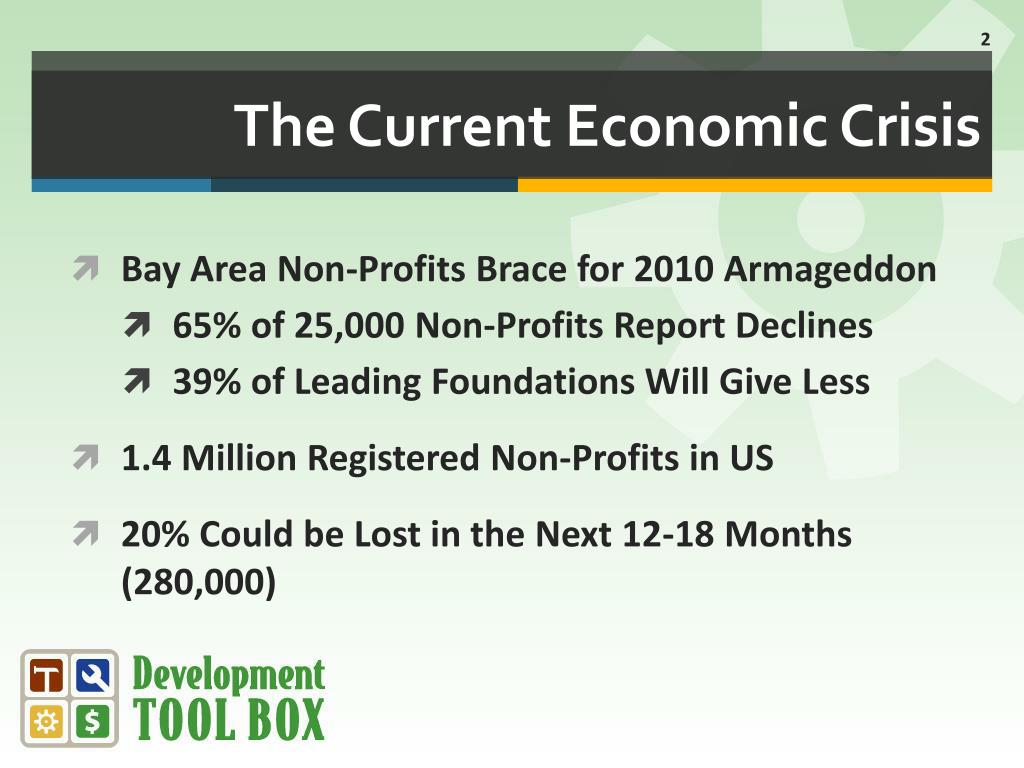 2

The Current Economic Crisis

Bay Area Non-Profits Brace for 2010 Armageddon

65% of 25,000 Non-Profits Report Declines

39% of Leading Foundations Will Give Less

1.4 Million Registered Non-Profits in US

20% Could be Lost in the Next 12-18 Months (280,000)

T $

Development TOOL BOX